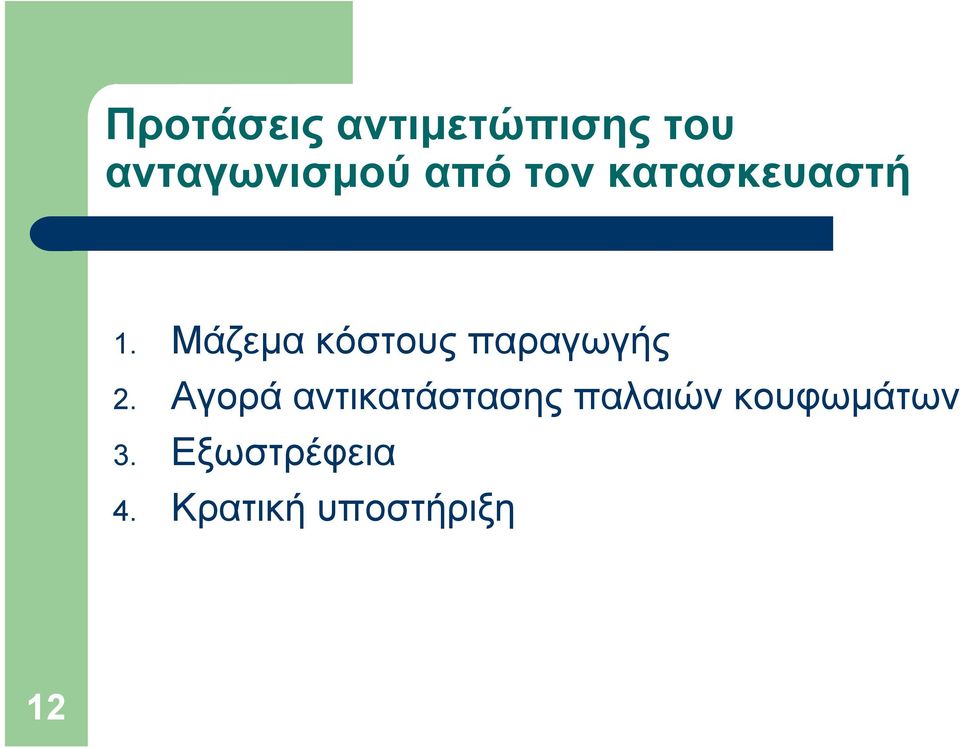 Προτάσεις αντιμετώπισης του ανταγωνισμού από τον κατασκευαστή

1. Μάζεμα κόστους παραγωγής
2. Αγορά αντικατάστασης παλαιών κουφωμάτων
3. Εξωστρέφεια
4. Κρατική υποστήριξη

12